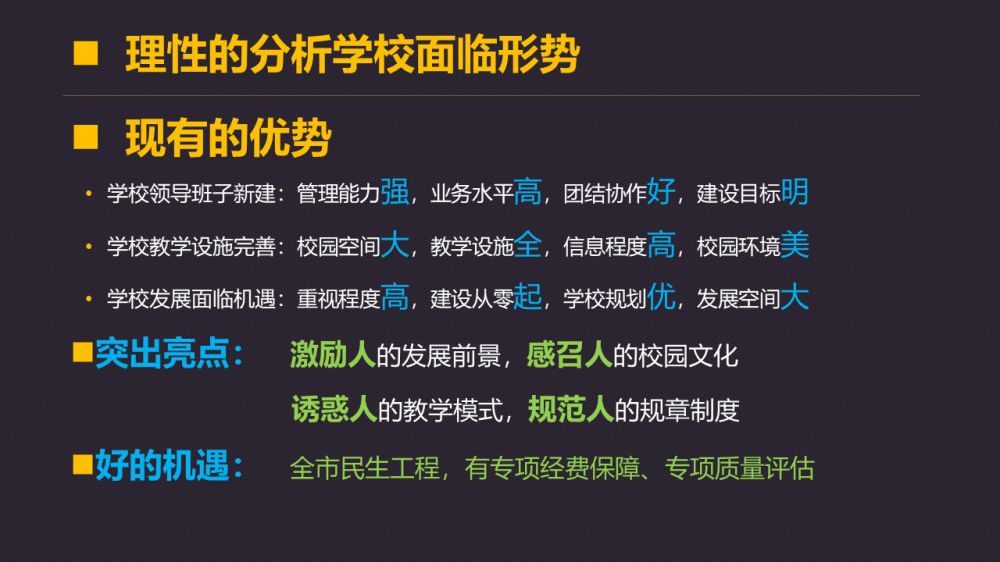 ■ 理性的分析学校面临形势

■ 现有的优势

• 学校领导班子新建：管理能力强，业务水平高，团结协作好，建设目标明

• 学校教学设施完善：校园空间大，教学设施全，信息程度高，校园环境美

• 学校发展面临机遇：重视程度高，建设从零起，学校规划优，发展空间大

■突出亮点： 激励人的发展前景，感召人的校园文化

诱惑人的教学模式，规范人的规章制度

■好的机遇： 全市民生工程，有专项经费保障、专项质量评估